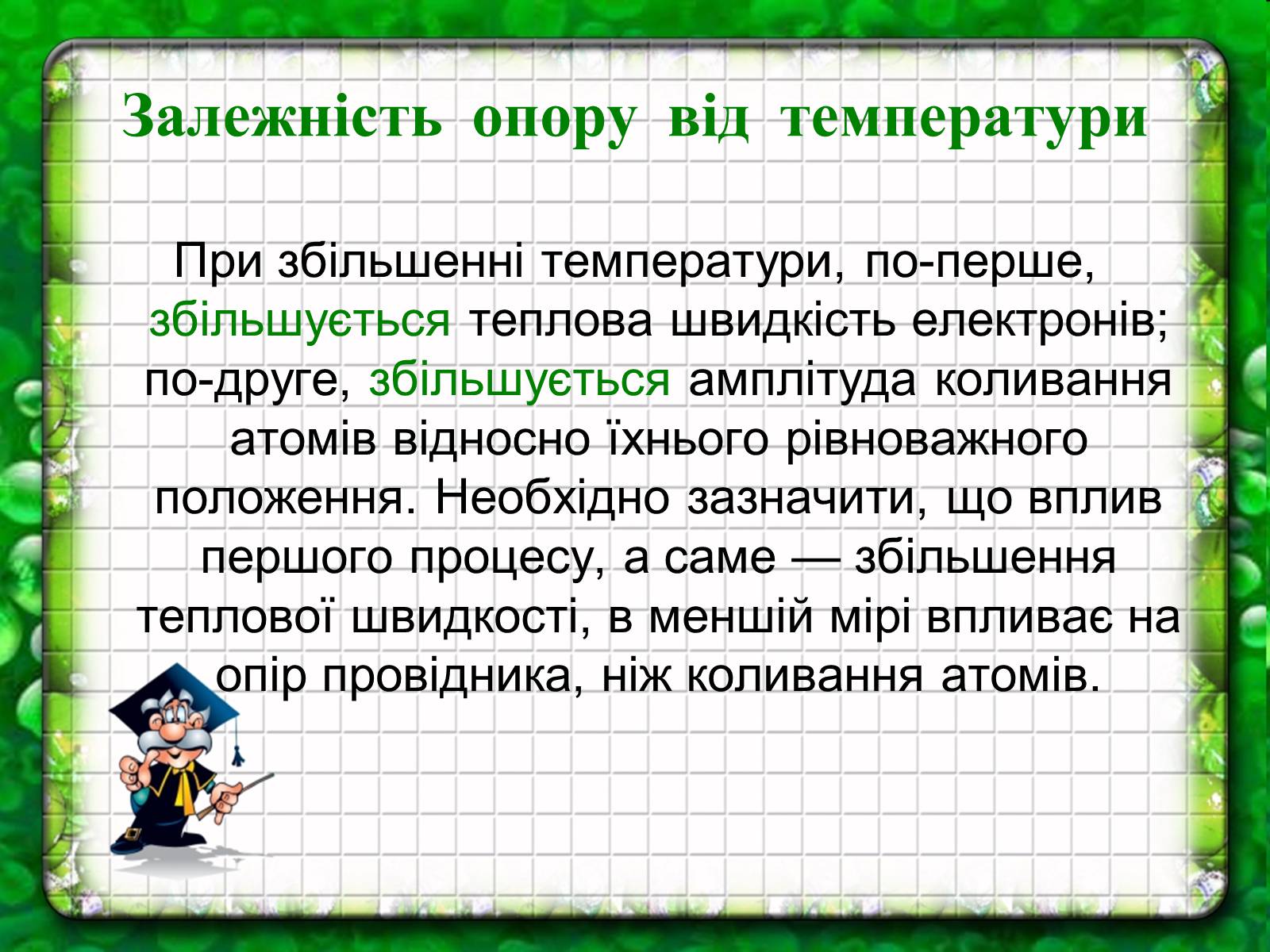 Залежність опору від температури

При збільшенні температури, по-перше, збільшується теплова швидкість електронів; по-друге, збільшується амплітуда коливання атомів відносно їхнього рівноважного положення. Необхідно зазначити, що вплив першого процесу, а саме — збільшення теплової швидкості, в меншій мірі впливає на опір провідника, ніж коливання атомів.